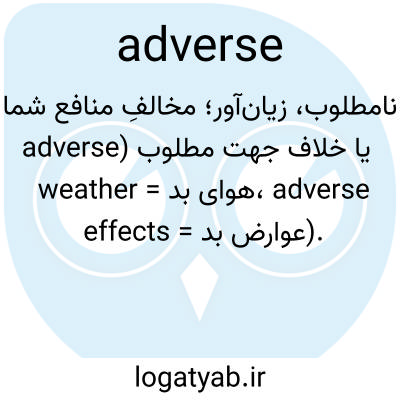 adverse

نامطلوب، زیان‌آور؛ مخالفِ منافع شما یا خلاف جهت مطلوب (adverse weather = هوای بد، adverse effects = عوارض بد).

logatyab.ir